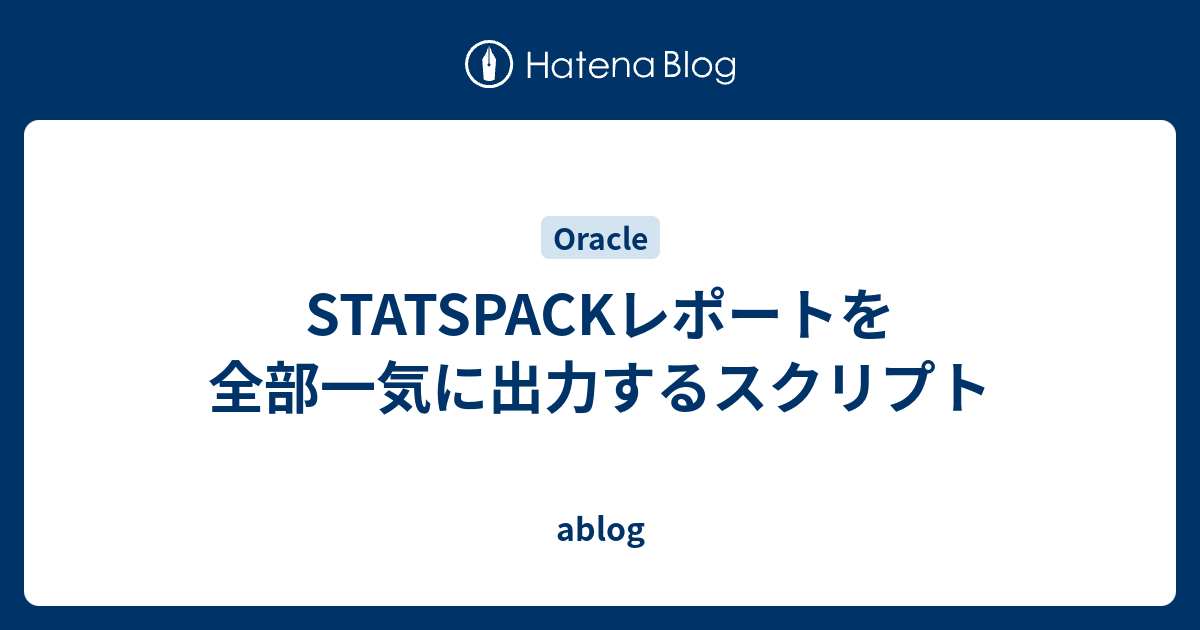 Hatena Blog

Oracle

STATSPACKレポートを全部一気に出力するスクリプト

ablog